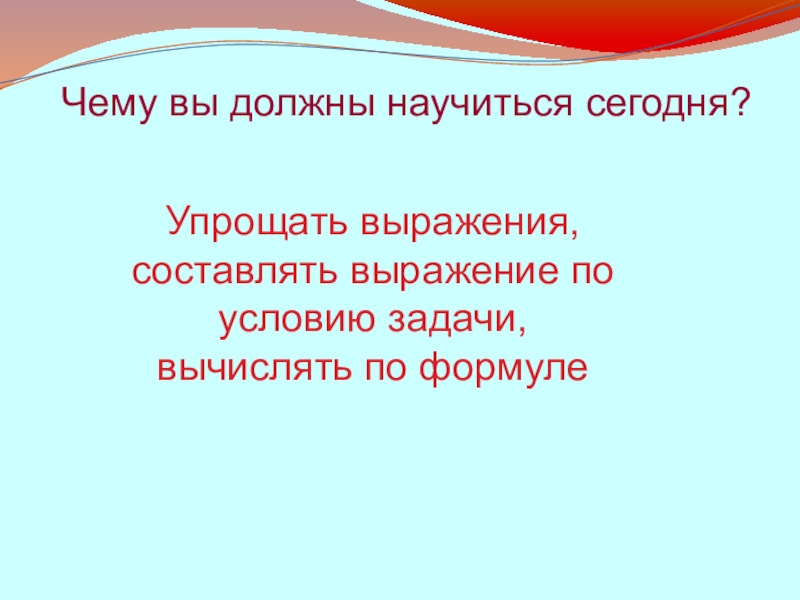 Чему вы должны научиться сегодня?

Упрощать выражения, составлять выражение по условию задачи, вычислять по формуле